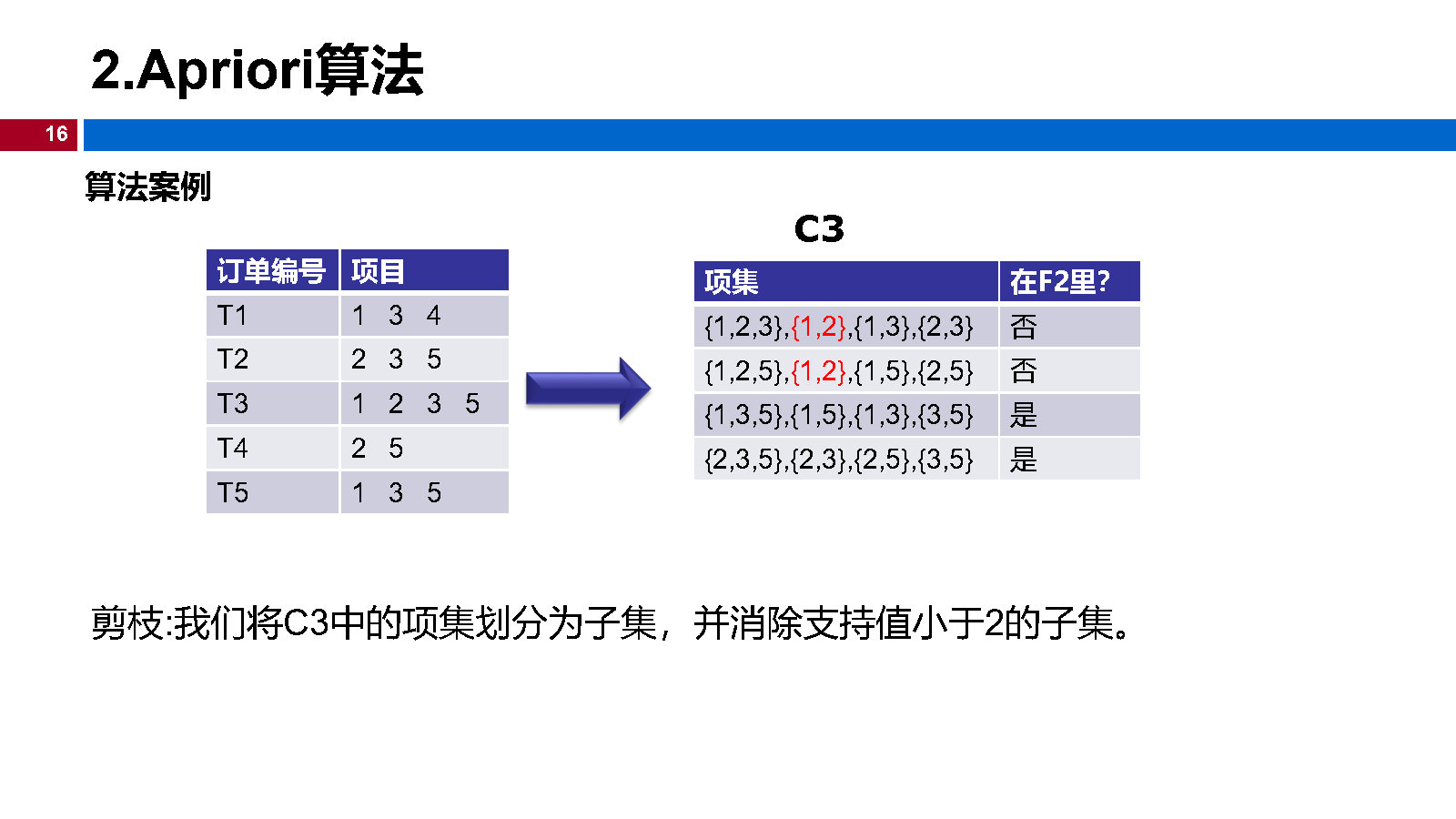 2.Apriori算法

16

算法案例

| 订单编号 | 项目 |
|---|---|
| T1 | 1 3 4 |
| T2 | 2 3 5 |
| T3 | 1 2 3 5 |
| T4 | 2 5 |
| T5 | 1 3 5 |

C3

| 项集 | 在F2里? |
|---|---|
| {1,2,3},{1,2},{1,3},{2,3} | 否 |
| {1,2,5},{1,2},{1,5},{2,5} | 否 |
| {1,3,5},{1,5},{1,3},{3,5} | 是 |
| {2,3,5},{2,3},{2,5},{3,5} | 是 |

剪枝:我们将C3中的项集划分为子集，并消除支持值小于2的子集。